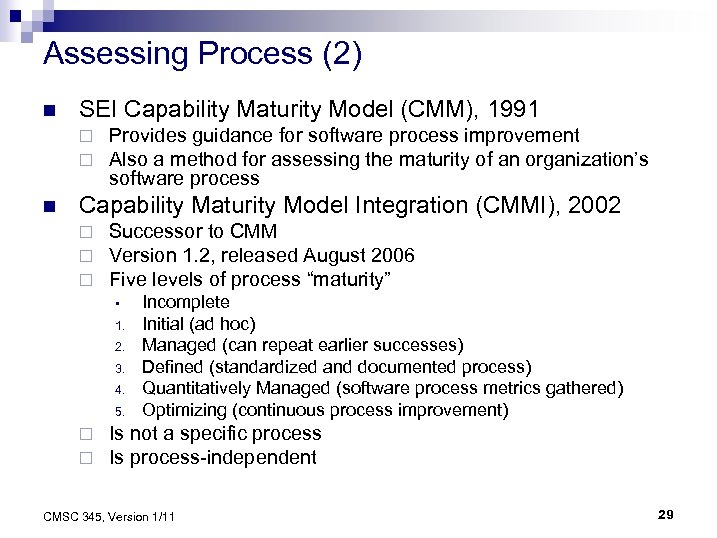 Assessing Process (2)

- SEI Capability Maturity Model (CMM), 1991
  - Provides guidance for software process improvement
  - Also a method for assessing the maturity of an organization's software process
- Capability Maturity Model Integration (CMMI), 2002
  - Successor to CMM
  - Version 1.2, released August 2006
  - Five levels of process "maturity"
    - Incomplete
    1. Initial (ad hoc)
    2. Managed (can repeat earlier successes)
    3. Defined (standardized and documented process)
    4. Quantitatively Managed (software process metrics gathered)
    5. Optimizing (continuous process improvement)
  - Is not a specific process
  - Is process-independent

CMSC 345, Version 1/11

29